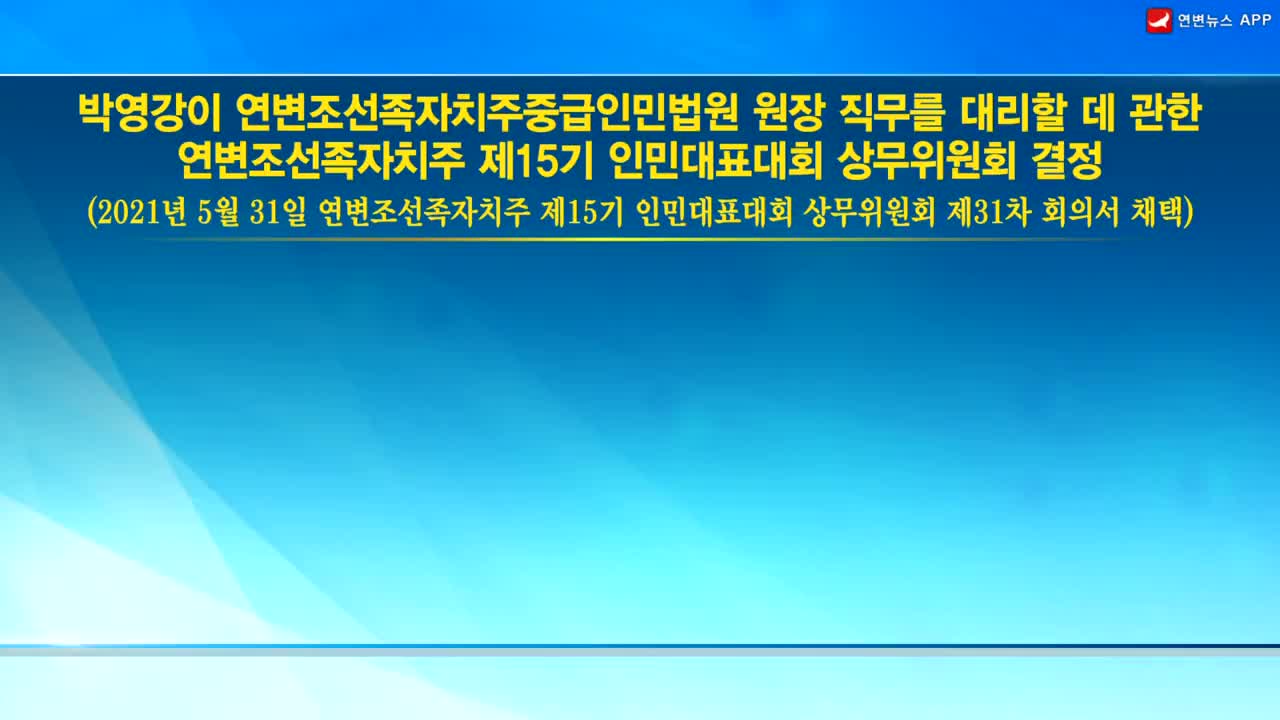 연변뉴스 APP

박영강이 연변조선족자치주중급인민법원 원장 직무를 대리할 데 관한 연변조선족자치주 제15기 인민대표대회 상무위원회 결정

(2021년 5월 31일 연변조선족자치주 제15기 인민대표대회 상무위원회 제31차 회의서 채택)